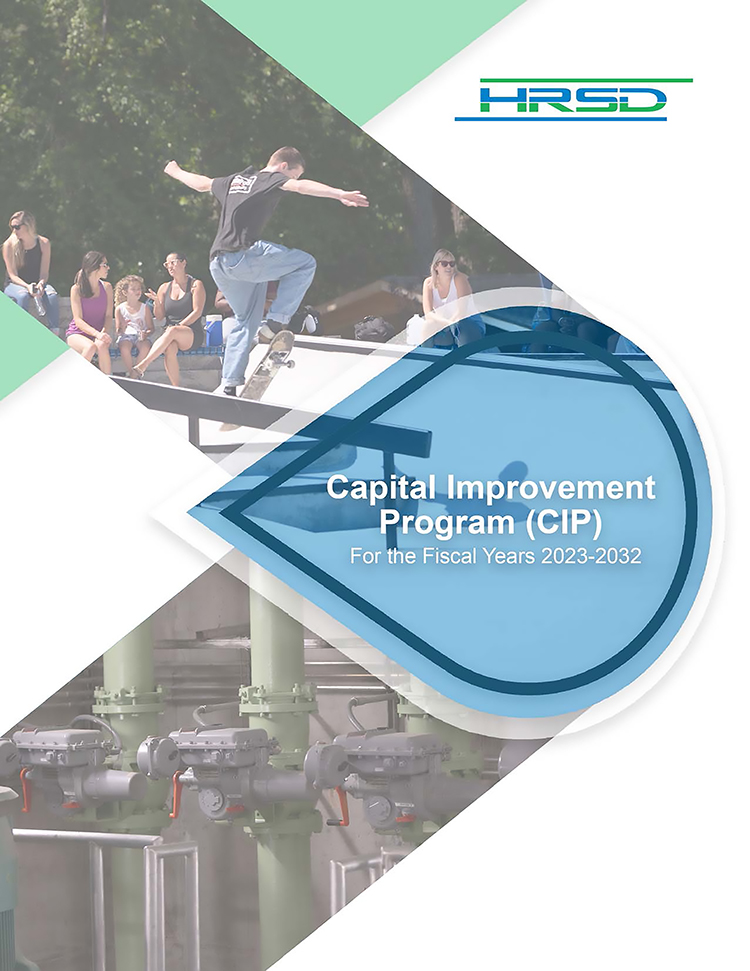 HRSD

Capital Improvement Program (CIP)
For the Fiscal Years 2023-2032